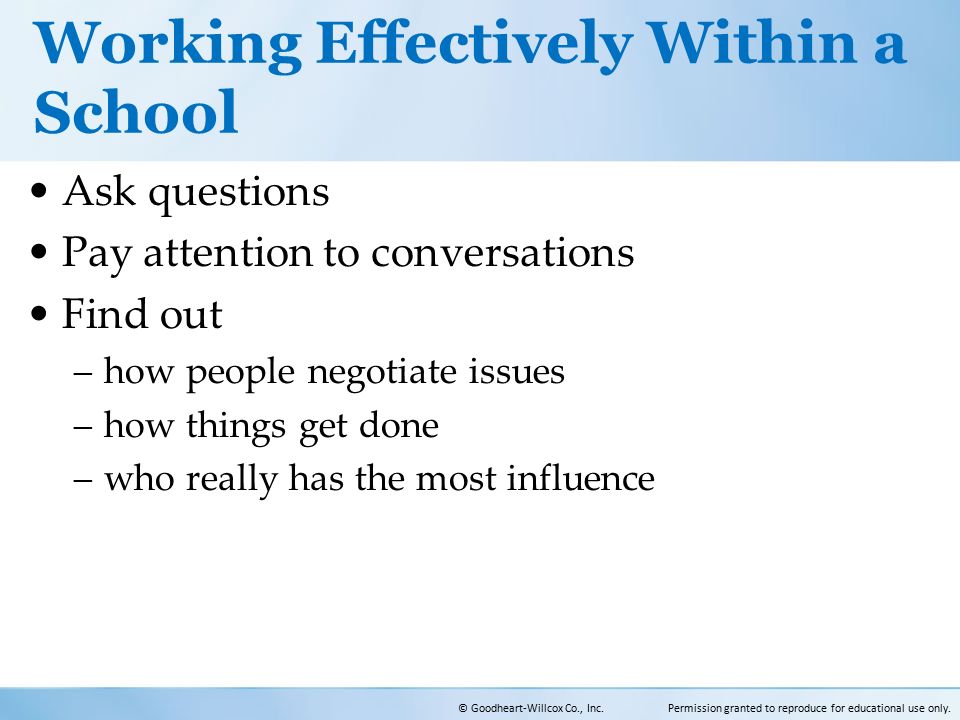 Working Effectively Within a School

• Ask questions
• Pay attention to conversations
• Find out
– how people negotiate issues
– how things get done
– who really has the most influence

© Goodheart-Willcox Co., Inc. Permission granted to reproduce for educational use only.